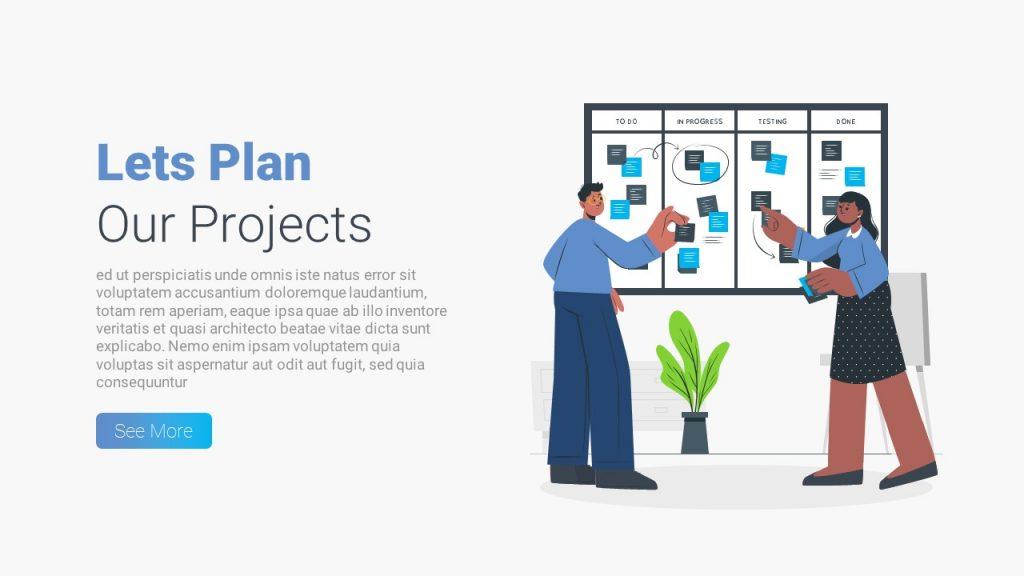 Lets Plan
Our Projects

ed ut perspiciatis unde omnis iste natus error sit voluptatem accusantium doloremque laudantium, totam rem aperiam, eaque ipsa quae ab illo inventore veritatis et quasi architecto beatae vitae dicta sunt explicabo. Nemo enim ipsam voluptatem quia voluptas sit aspernatur aut odit aut fugit, sed quia consequuntur

See More

TO DO
IN PROGRESS
TESTING
DONE